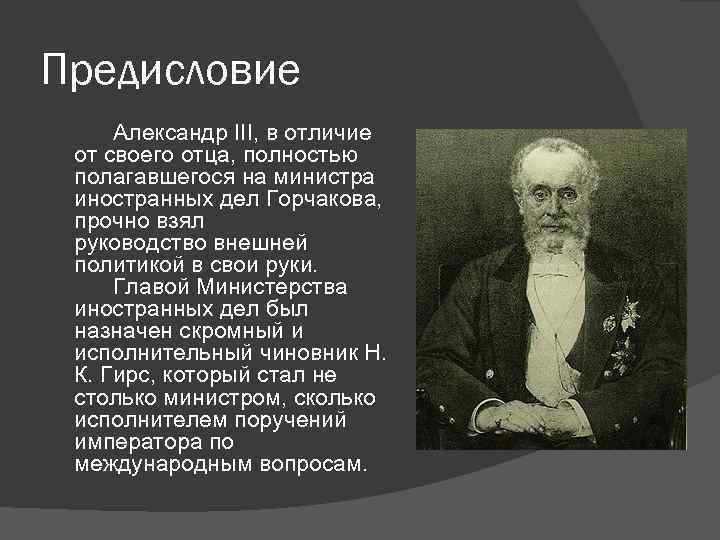 Предисловие

Александр III, в отличие от своего отца, полностью полагавшегося на министра иностранных дел Горчакова, прочно взял руководство внешней политикой в свои руки.

Главой Министерства иностранных дел был назначен скромный и исполнительный чиновник Н. К. Гирс, который стал не столько министром, сколько исполнителем поручений императора по международным вопросам.